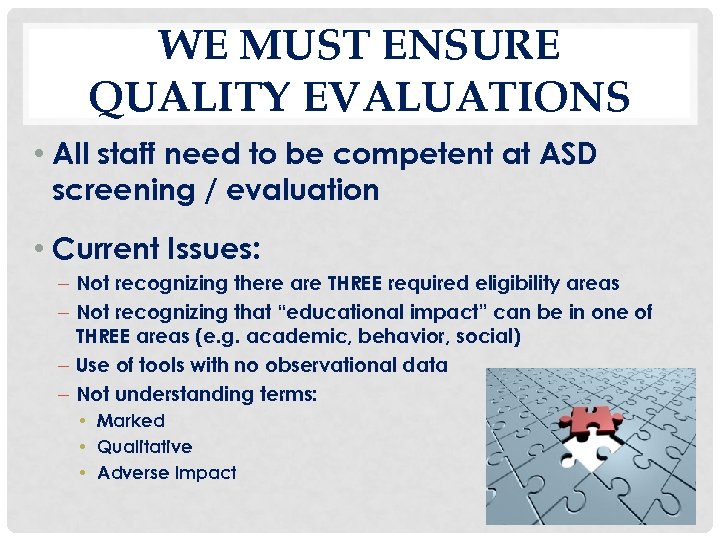 WE MUST ENSURE QUALITY EVALUATIONS

• All staff need to be competent at ASD screening / evaluation

• Current Issues:
– Not recognizing there are THREE required eligibility areas
– Not recognizing that "educational impact" can be in one of THREE areas (e.g. academic, behavior, social)
– Use of tools with no observational data
– Not understanding terms:
• Marked
• Qualitative
• Adverse Impact